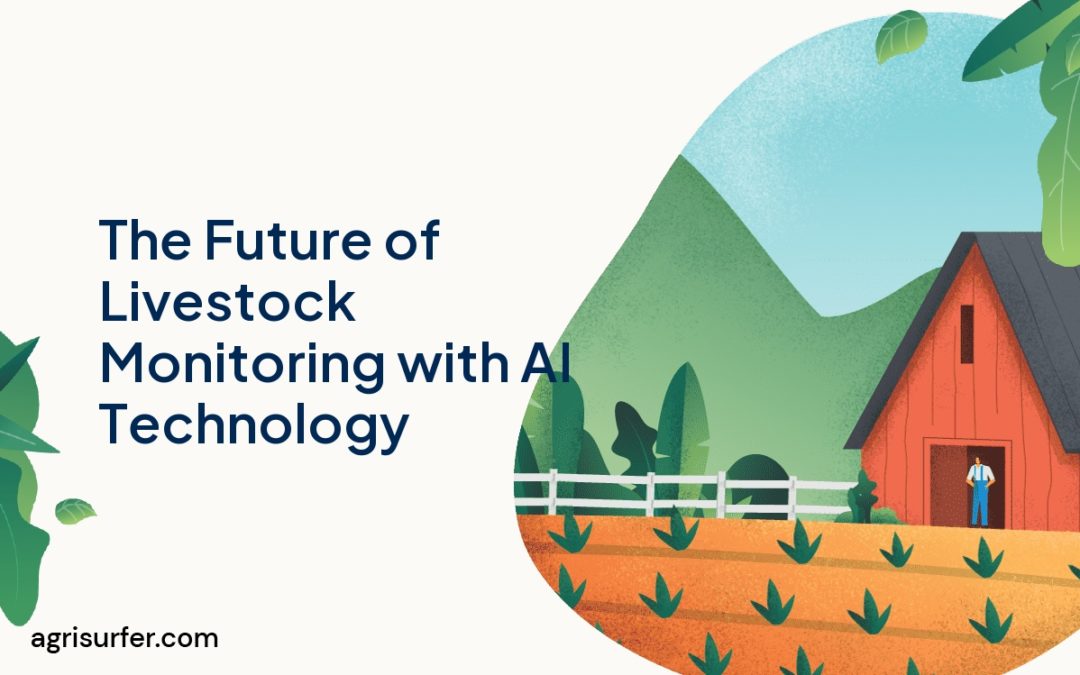 The Future of Livestock Monitoring with AI Technology

agrisurfer.com